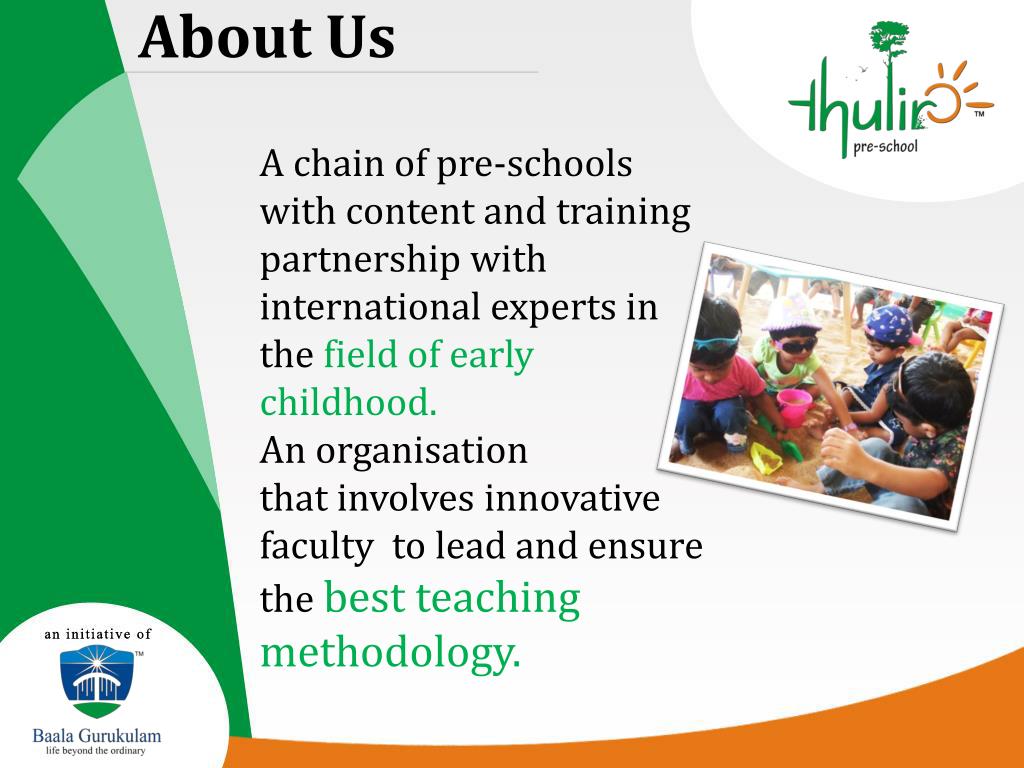 About Us

thulir™
pre-school

A chain of pre-schools with content and training partnership with international experts in the field of early childhood.
An organisation that involves innovative faculty to lead and ensure the best teaching methodology.

an initiative of
™
Baala Gurukulam
life beyond the ordinary